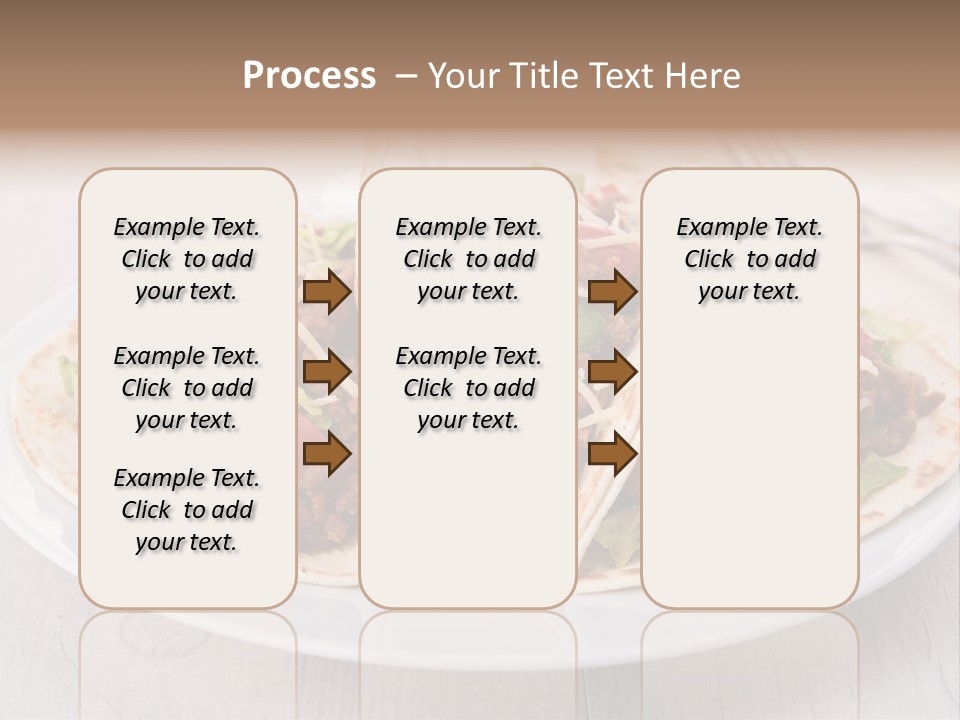 Process – Your Title Text Here

Example Text. Click to add your text.

Example Text. Click to add your text.

Example Text. Click to add your text.

Example Text. Click to add your text.

Example Text. Click to add your text.

Example Text. Click to add your text.